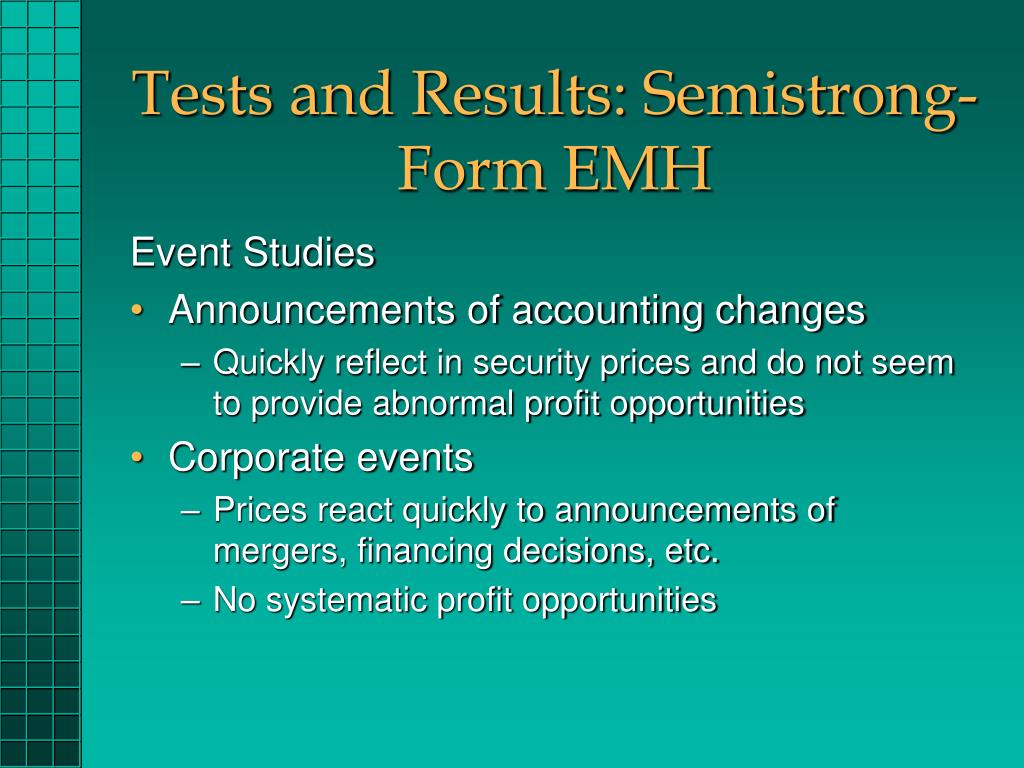 Tests and Results: Semistrong-Form EMH

Event Studies

• Announcements of accounting changes
– Quickly reflect in security prices and do not seem to provide abnormal profit opportunities

• Corporate events
– Prices react quickly to announcements of mergers, financing decisions, etc.
– No systematic profit opportunities